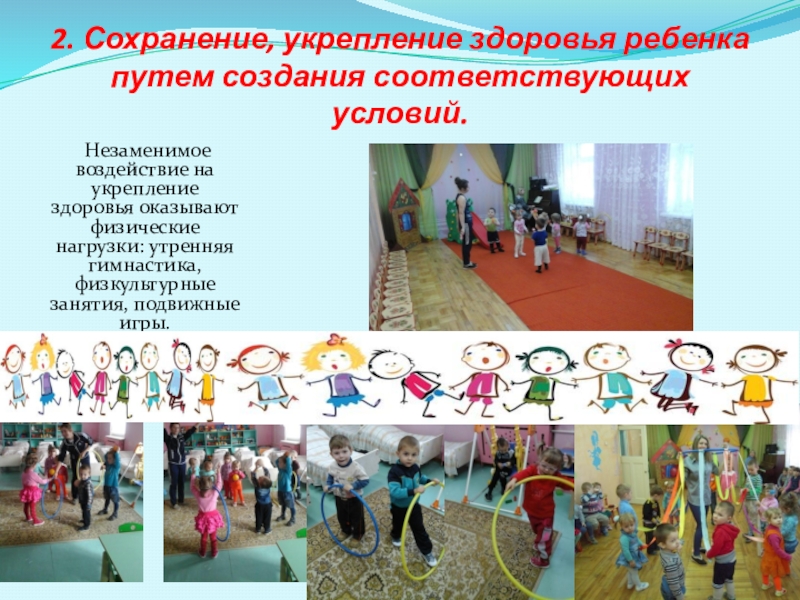 2. Сохранение, укрепление здоровья ребенка путем создания соответствующих условий.

Незаменимое воздействие на укрепление здоровья оказывают физические нагрузки: утренняя гимнастика, физкультурные занятия, подвижные игры.